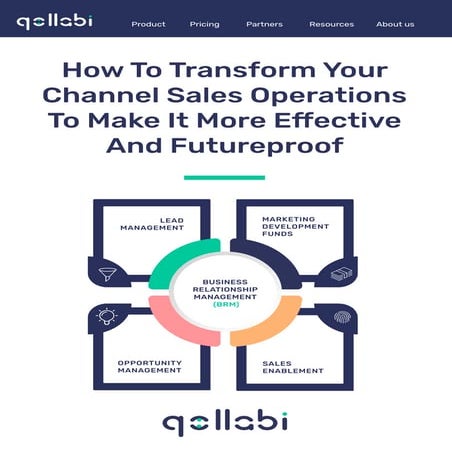 qollabi

Product Pricing Partners Resources About us

How To Transform Your Channel Sales Operations To Make It More Effective And Futureproof

LEAD MANAGEMENT

MARKETING DEVELOPMENT FUNDS

BUSINESS RELATIONSHIP MANAGEMENT (BRM)

OPPORTUNITY MANAGEMENT

SALES ENABLEMENT

qollabi